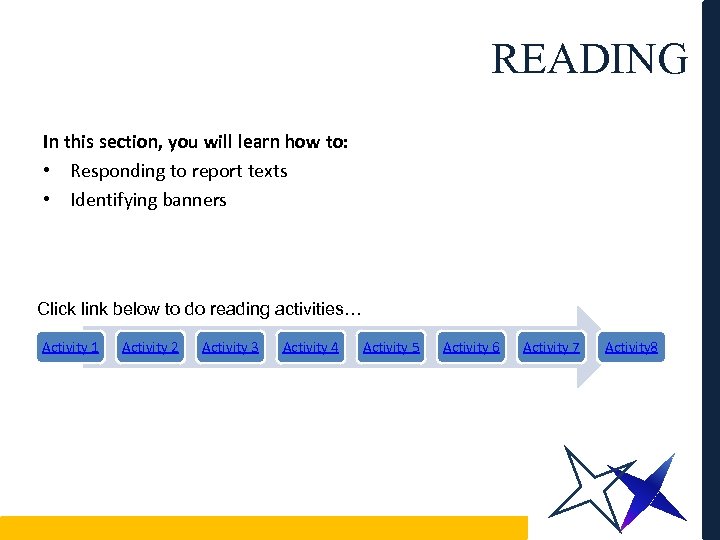 READING

In this section, you will learn how to:
• Responding to report texts
• Identifying banners

Click link below to do reading activities…

Activity 1 Activity 2 Activity 3 Activity 4 Activity 5 Activity 6 Activity 7 Activity8